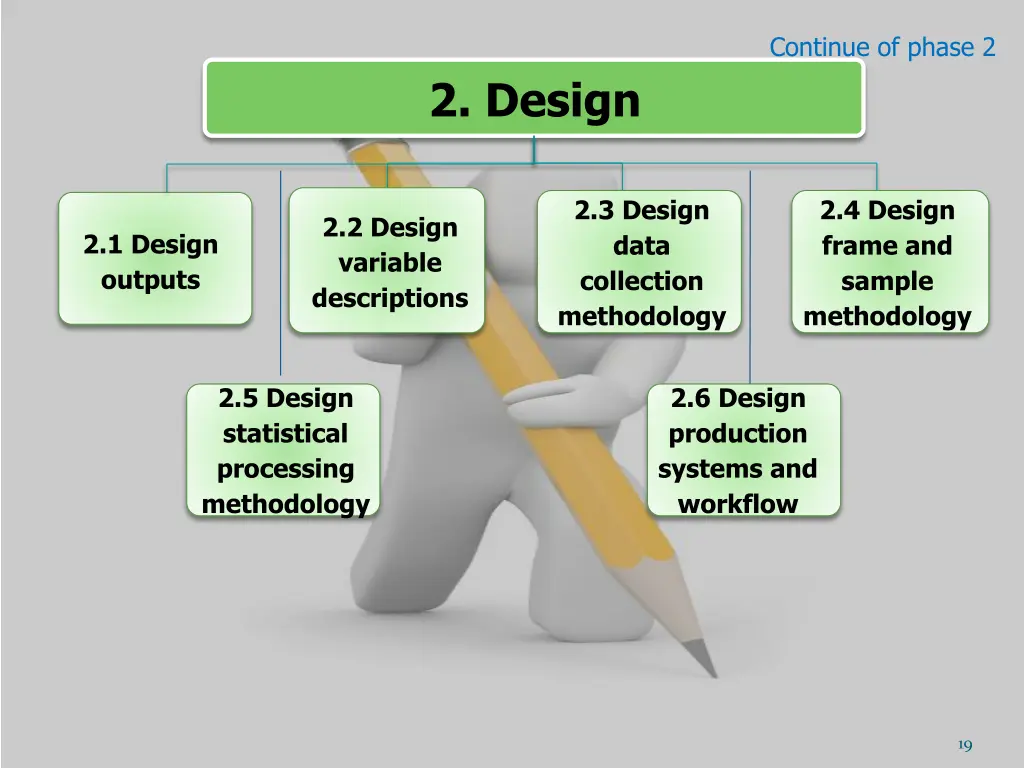 Continue of phase 2

2. Design

2.1 Design outputs

2.2 Design variable descriptions

2.3 Design data collection methodology

2.4 Design frame and sample methodology

2.5 Design statistical processing methodology

2.6 Design production systems and workflow

19